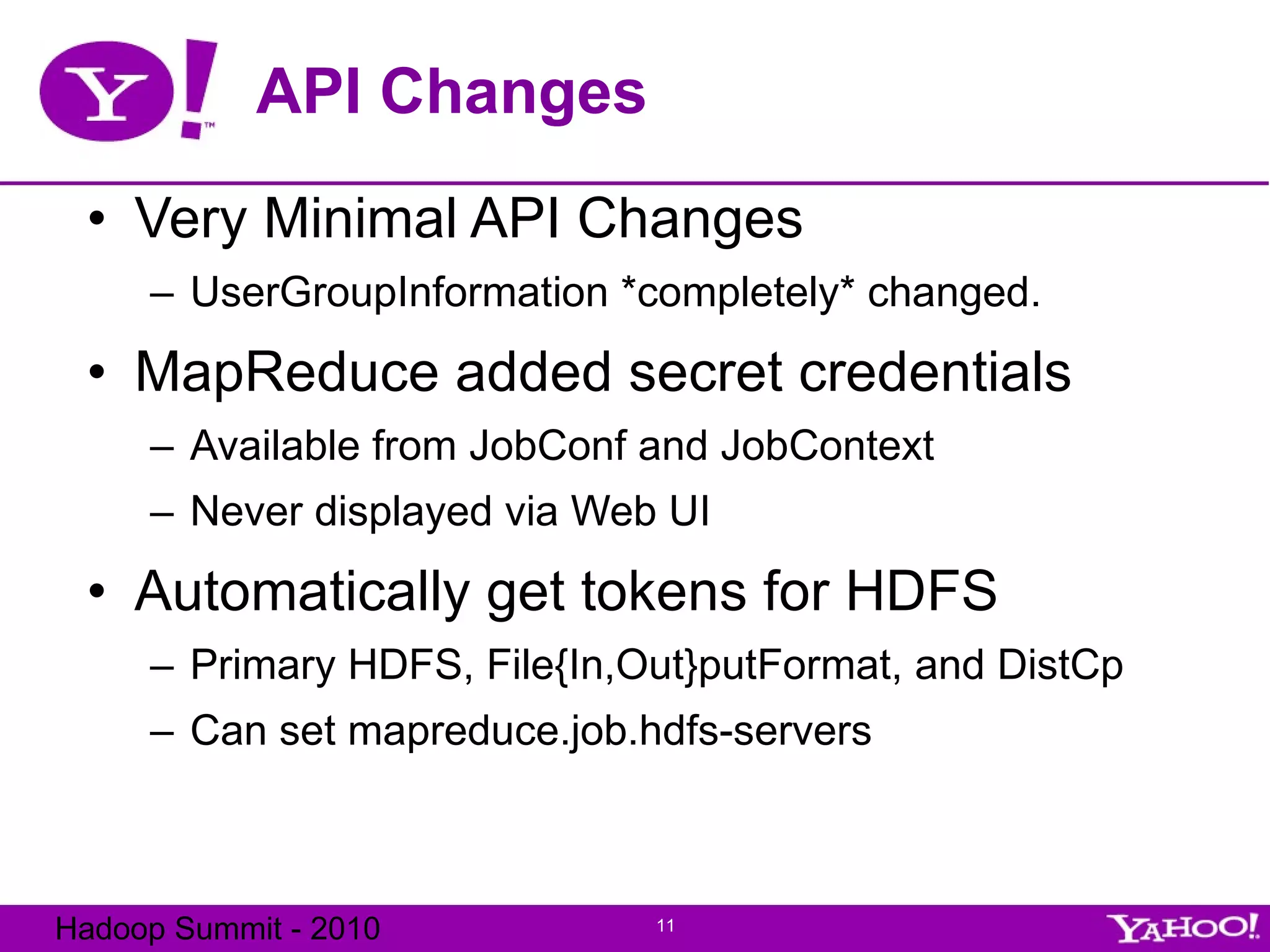 Y! ™

API Changes

• Very Minimal API Changes
  – UserGroupInformation *completely* changed.
• MapReduce added secret credentials
  – Available from JobConf and JobContext
  – Never displayed via Web UI
• Automatically get tokens for HDFS
  – Primary HDFS, File{In,Out}putFormat, and DistCp
  – Can set mapreduce.job.hdfs-servers

Hadoop Summit - 2010

11

YAHOO!